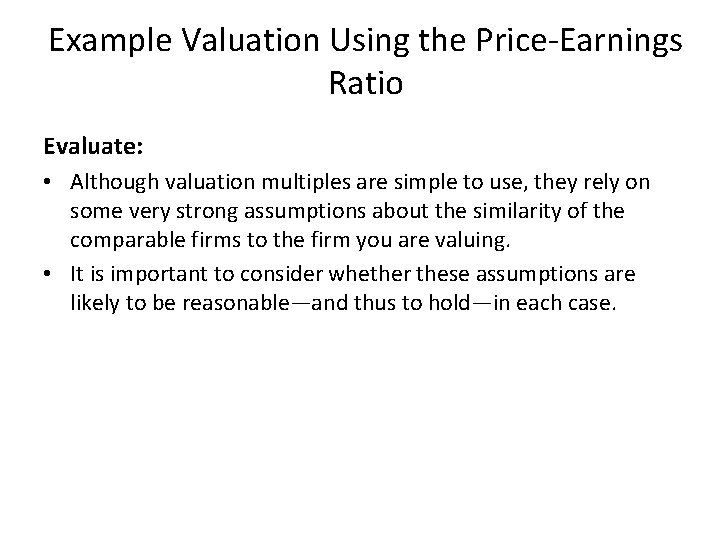 Example Valuation Using the Price-Earnings Ratio

Evaluate:

• Although valuation multiples are simple to use, they rely on some very strong assumptions about the similarity of the comparable firms to the firm you are valuing.

• It is important to consider whether these assumptions are likely to be reasonable—and thus to hold—in each case.